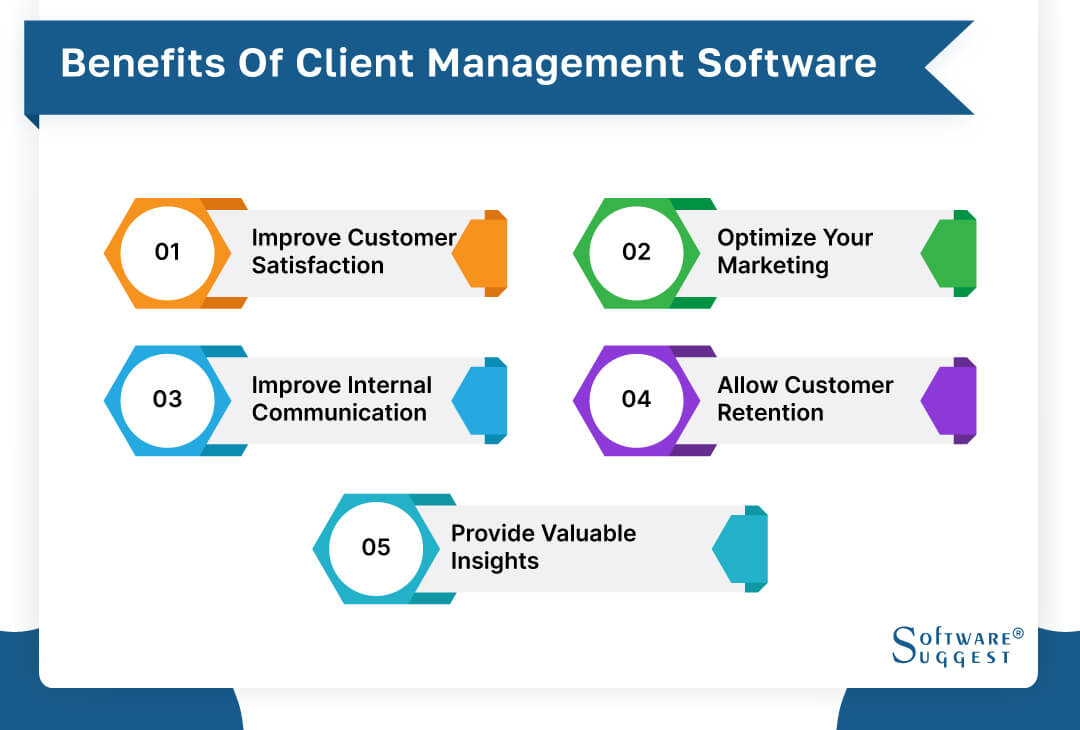 Benefits Of Client Management Software

01 Improve Customer Satisfaction

02 Optimize Your Marketing

03 Improve Internal Communication

04 Allow Customer Retention

05 Provide Valuable Insights

SOFTWARE® SUGGEST